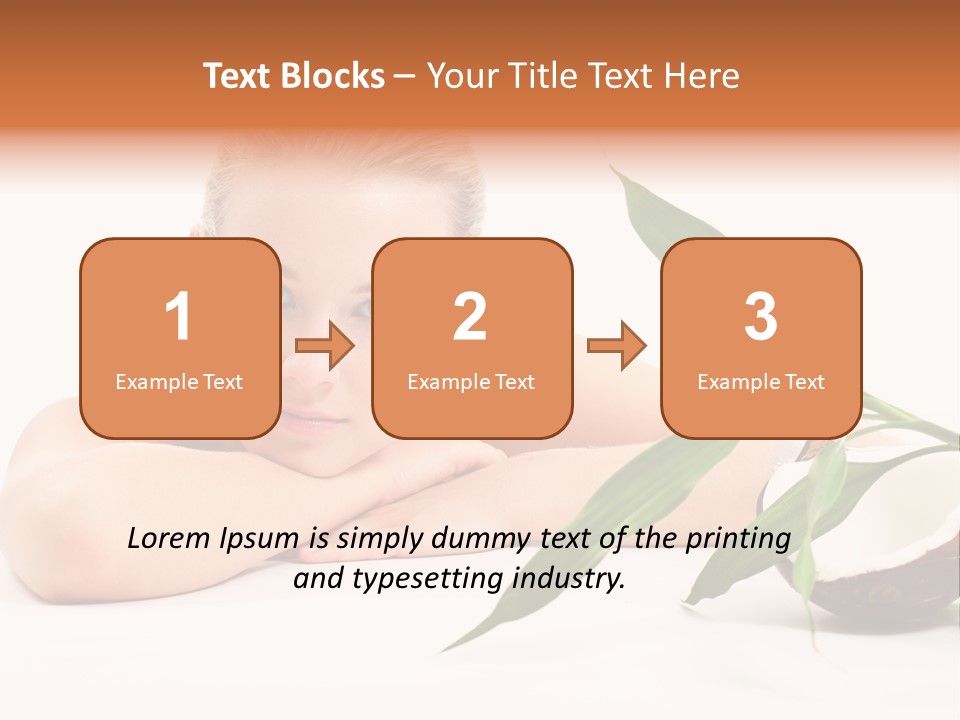 Text Blocks – Your Title Text Here

1
Example Text

2
Example Text

3
Example Text

Lorem Ipsum is simply dummy text of the printing and typesetting industry.